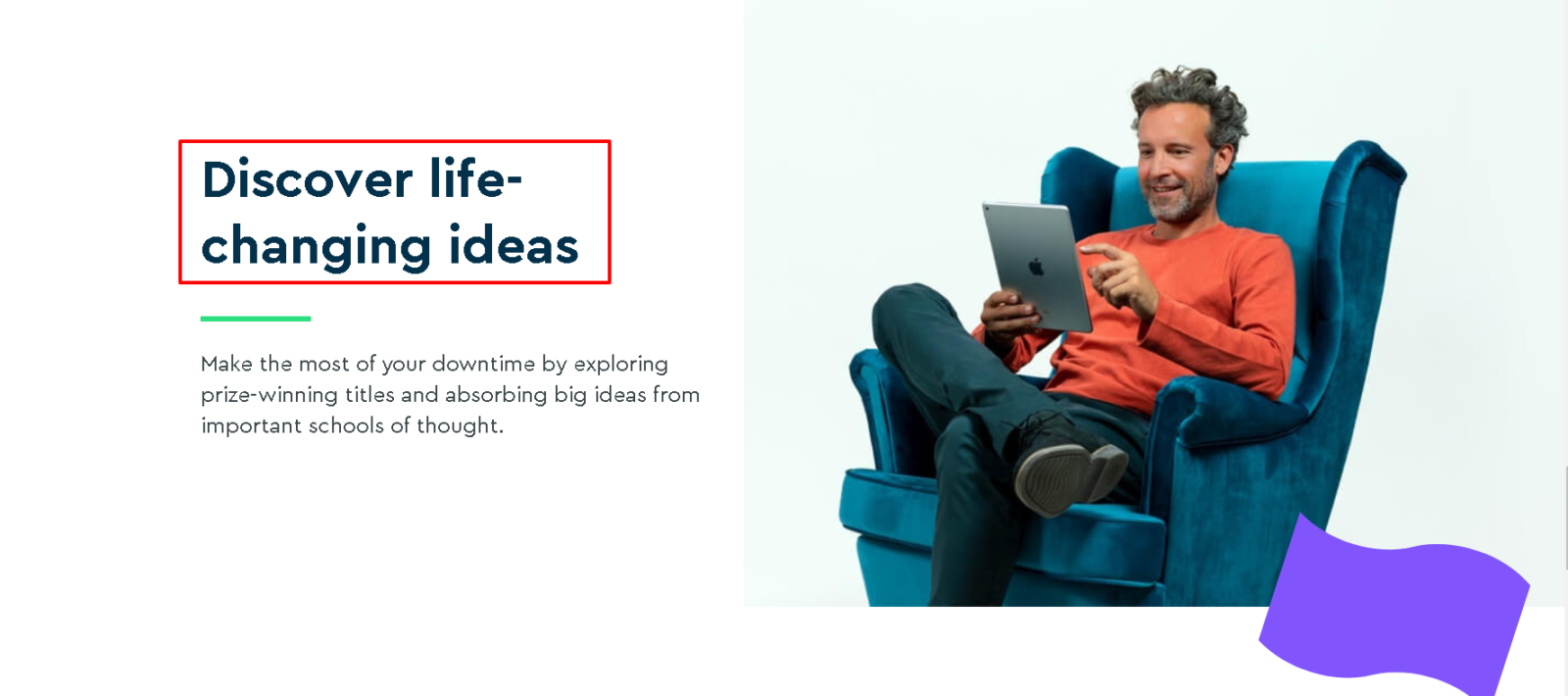 Discover life-changing ideas

Make the most of your downtime by exploring prize-winning titles and absorbing big ideas from important schools of thought.